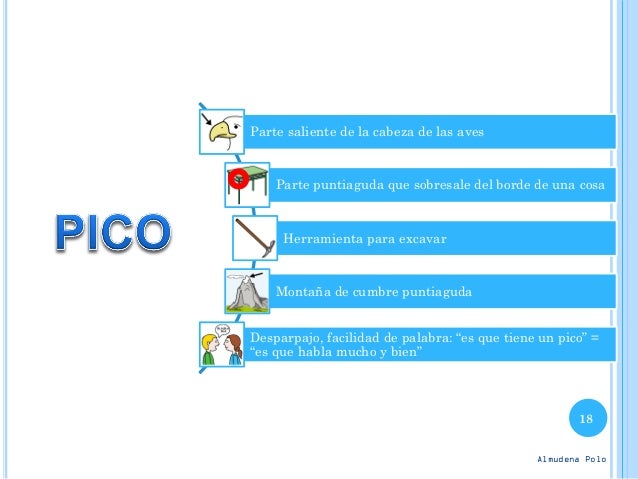 PICO

Parte saliente de la cabeza de las aves

Parte puntiaguda que sobresale del borde de una cosa

Herramienta para excavar

Montaña de cumbre puntiaguda

Desparpajo, facilidad de palabra: “es que tiene un pico” = “es que habla mucho y bien”

18

Almudena Polo